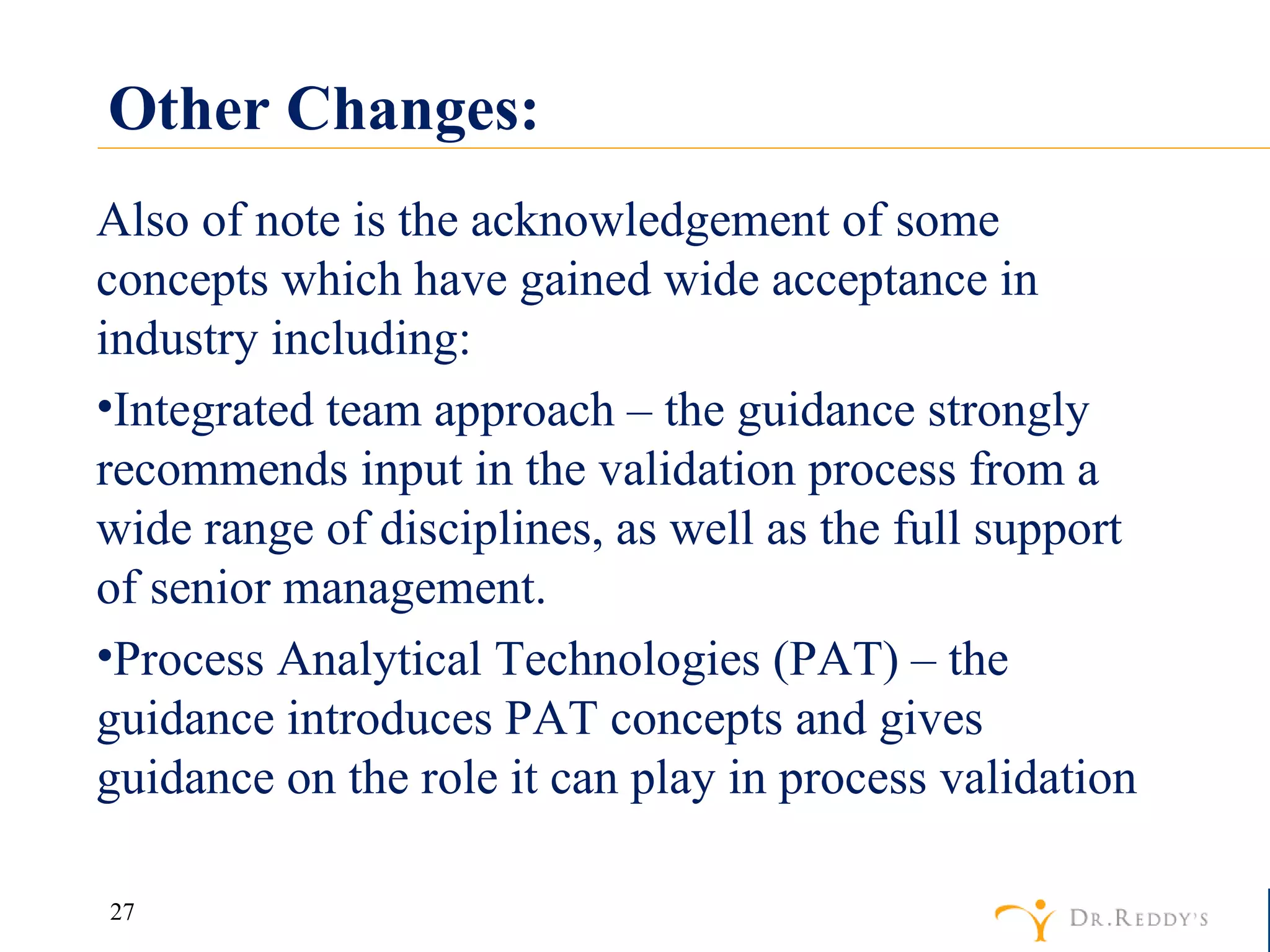 Other Changes:

Also of note is the acknowledgement of some concepts which have gained wide acceptance in industry including:

•Integrated team approach – the guidance strongly recommends input in the validation process from a wide range of disciplines, as well as the full support of senior management.

•Process Analytical Technologies (PAT) – the guidance introduces PAT concepts and gives guidance on the role it can play in process validation

27

DR.REDDY'S